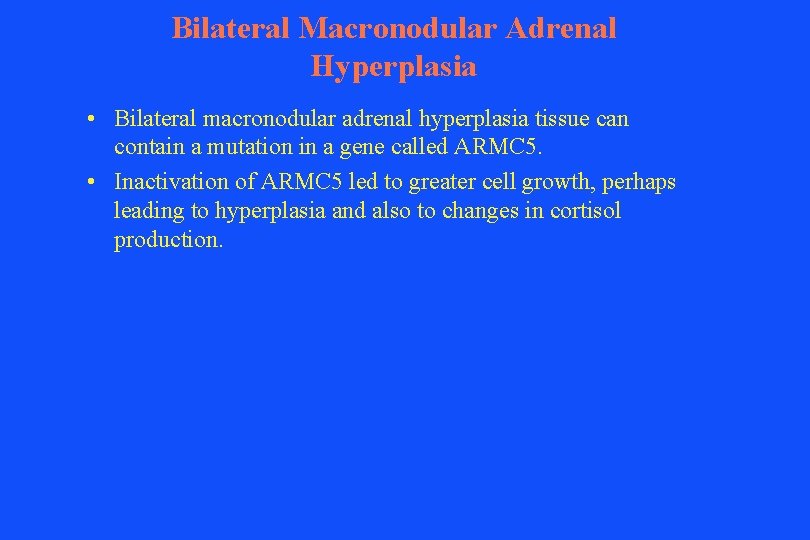 Bilateral Macronodular Adrenal Hyperplasia

• Bilateral macronodular adrenal hyperplasia tissue can contain a mutation in a gene called ARMC5.
• Inactivation of ARMC5 led to greater cell growth, perhaps leading to hyperplasia and also to changes in cortisol production.